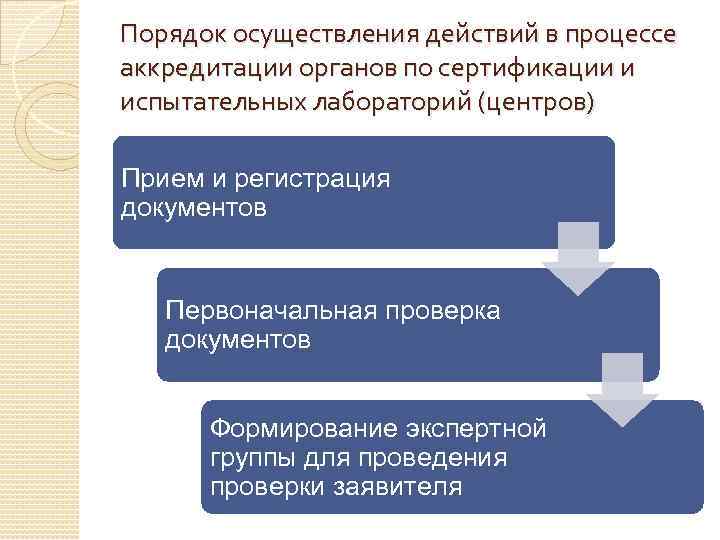 Порядок осуществления действий в процессе аккредитации органов по сертификации и испытательных лабораторий (центров)

Прием и регистрация документов

Первоначальная проверка документов

Формирование экспертной группы для проведения проверки заявителя